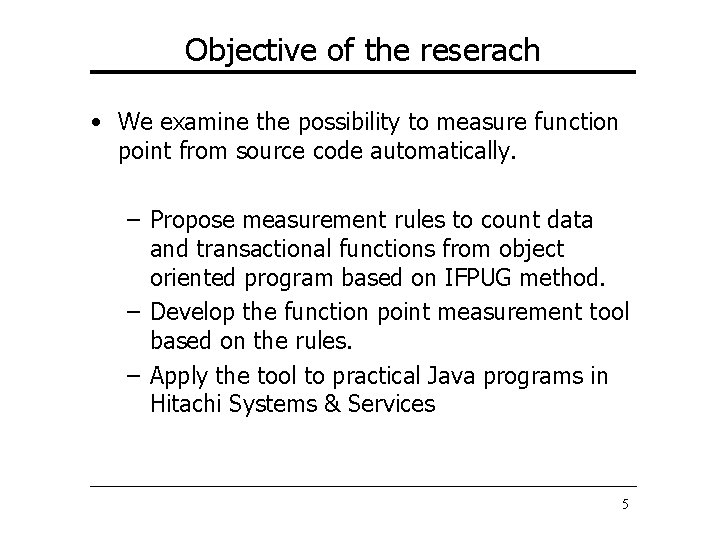 Objective of the reserach

• We examine the possibility to measure function point from source code automatically.

– Propose measurement rules to count data and transactional functions from object oriented program based on IFPUG method.
– Develop the function point measurement tool based on the rules.
– Apply the tool to practical Java programs in Hitachi Systems & Services

5